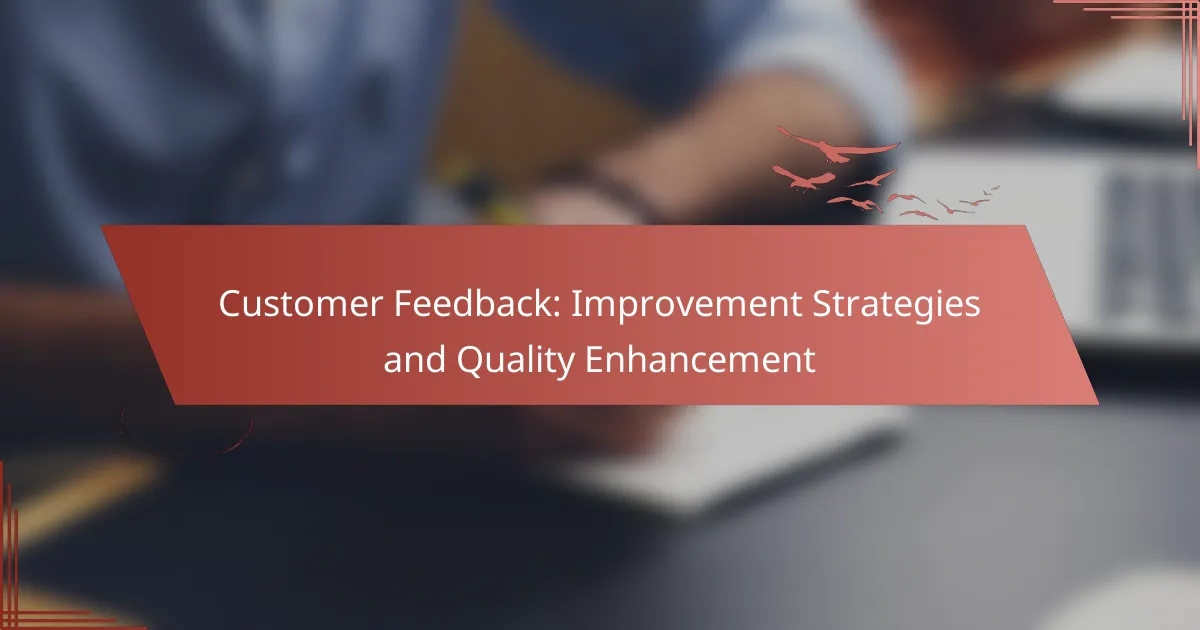 Customer Feedback: Improvement Strategies and Quality Enhancement